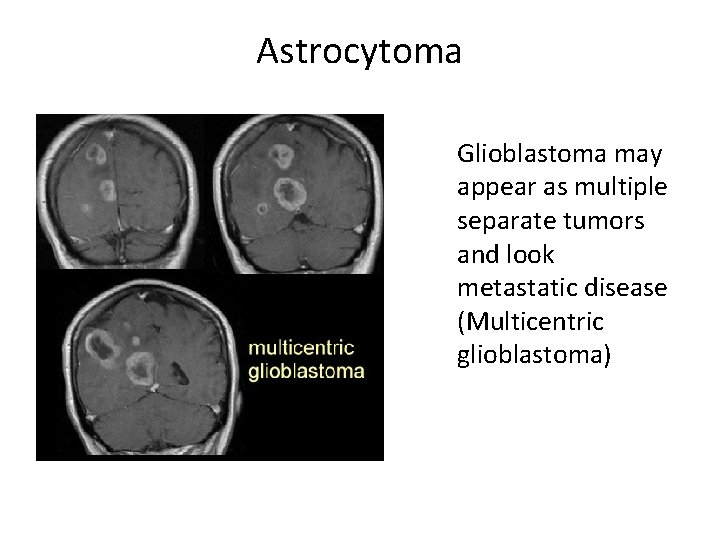 Astrocytoma

multicentric glioblastoma

Glioblastoma may appear as multiple separate tumors and look metastatic disease (Multicentric glioblastoma)